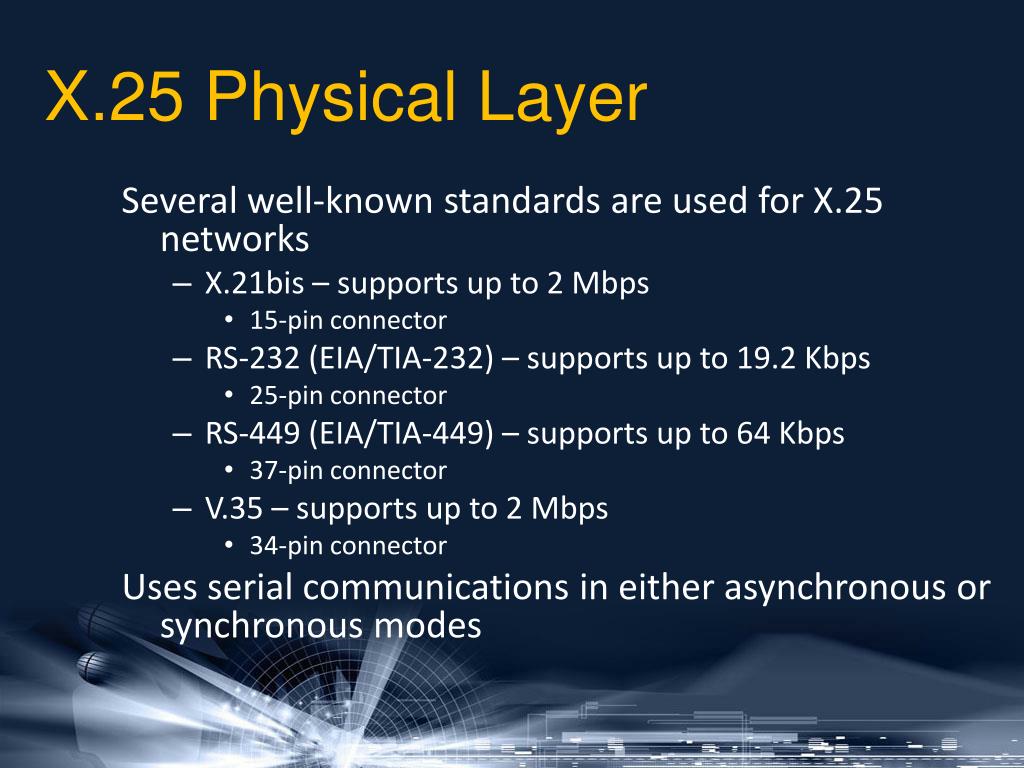 X.25 Physical Layer

Several well-known standards are used for X.25 networks

– X.21bis – supports up to 2 Mbps
  • 15-pin connector
– RS-232 (EIA/TIA-232) – supports up to 19.2 Kbps
  • 25-pin connector
– RS-449 (EIA/TIA-449) – supports up to 64 Kbps
  • 37-pin connector
– V.35 – supports up to 2 Mbps
  • 34-pin connector

Uses serial communications in either asynchronous or synchronous modes